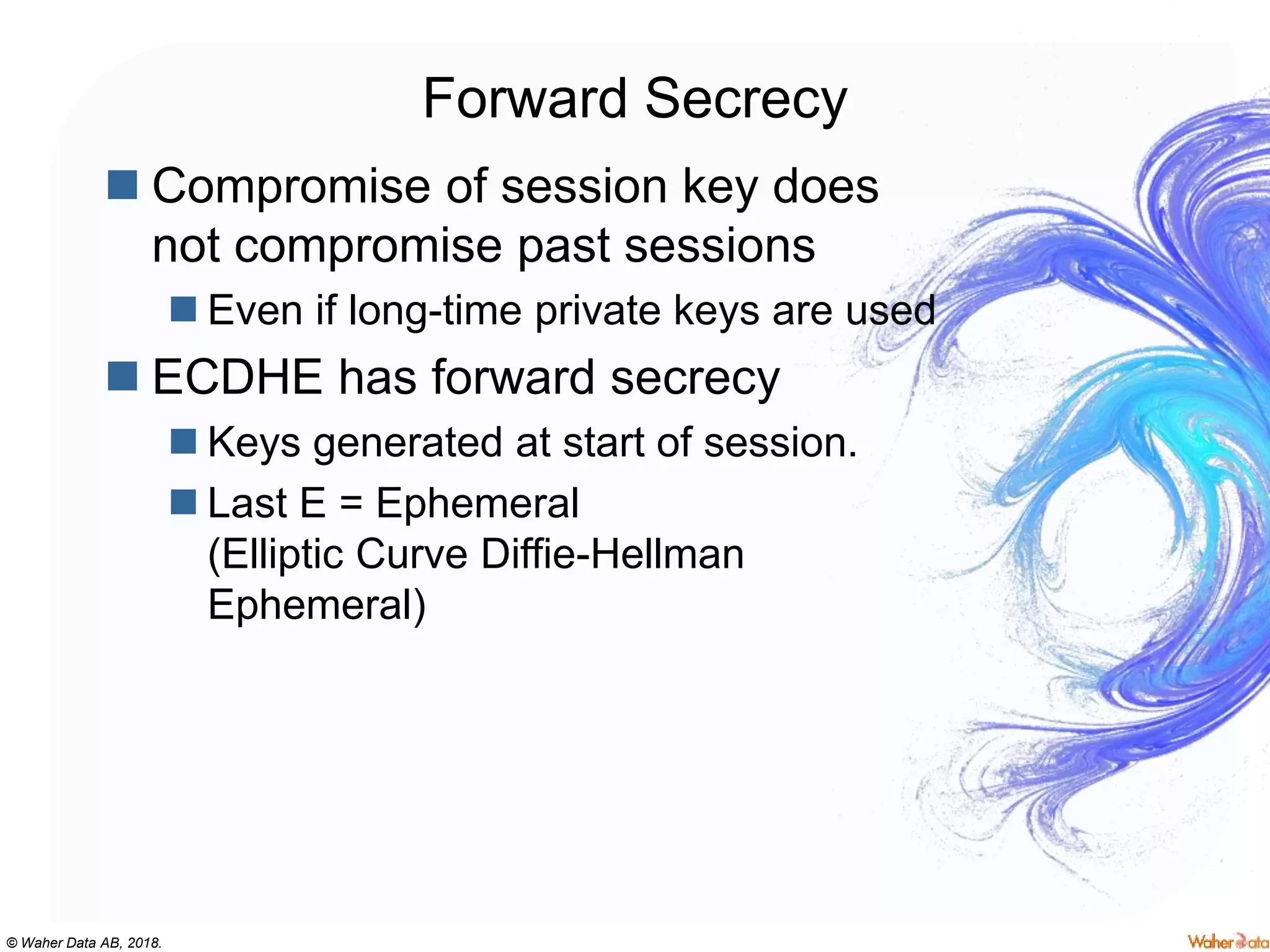 Forward Secrecy

Compromise of session key does not compromise past sessions

Even if long-time private keys are used

ECDHE has forward secrecy

Keys generated at start of session.

Last E = Ephemeral (Elliptic Curve Diffie-Hellman Ephemeral)

© Waher Data AB, 2018.

Waher Data